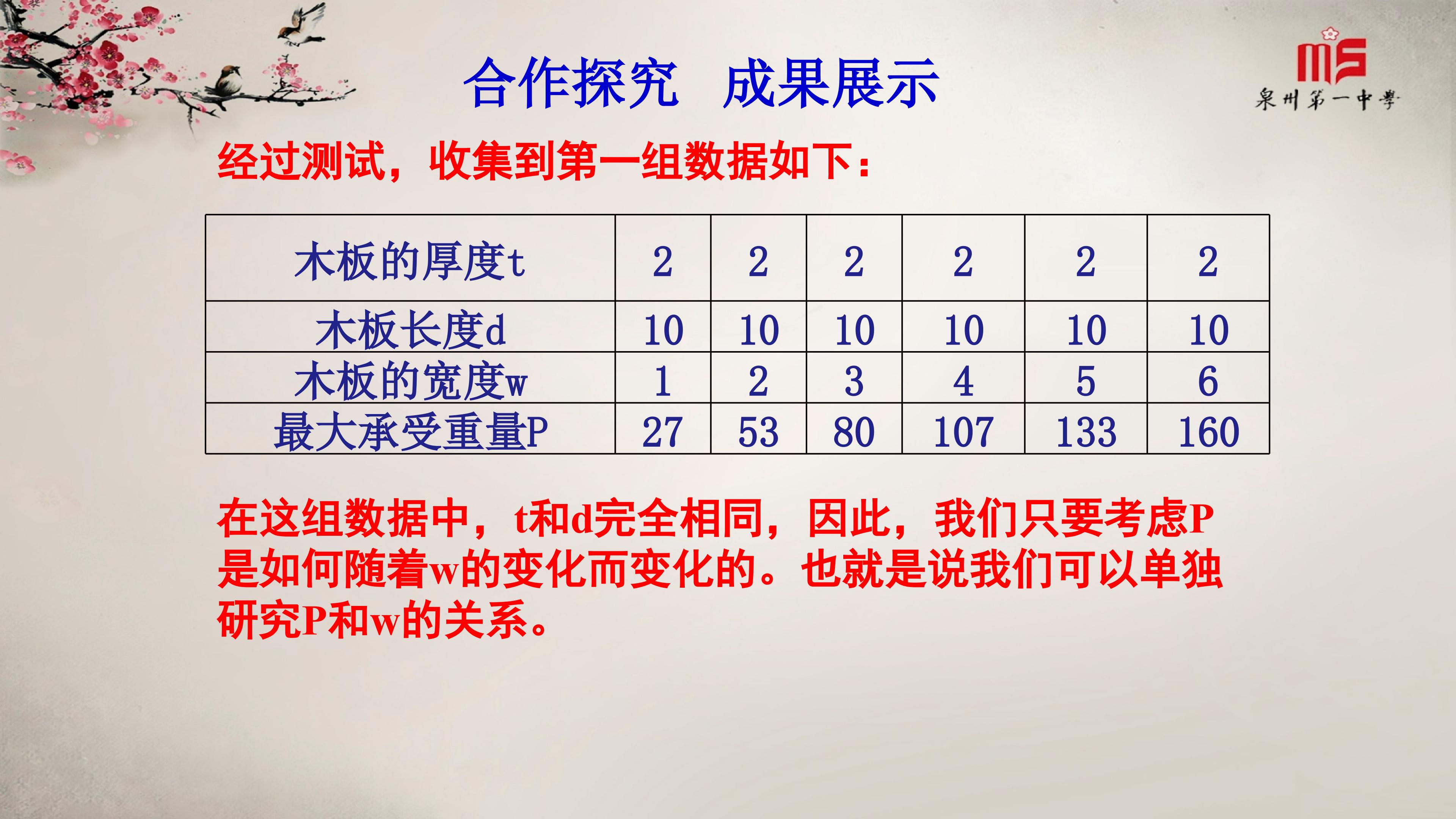 合作探究　成果展示

MS
泉州第一中學

经过测试，收集到第一组数据如下：

| 木板的厚度t | 2 | 2 | 2 | 2 | 2 | 2 |
|---|---|---|---|---|---|---|
| 木板长度d | 10 | 10 | 10 | 10 | 10 | 10 |
| 木板的宽度w | 1 | 2 | 3 | 4 | 5 | 6 |
| 最大承受重量P | 27 | 53 | 80 | 107 | 133 | 160 |

在这组数据中，t和d完全相同，因此，我们只要考虑P是如何随着w的变化而变化的。也就是说我们可以单独研究P和w的关系。